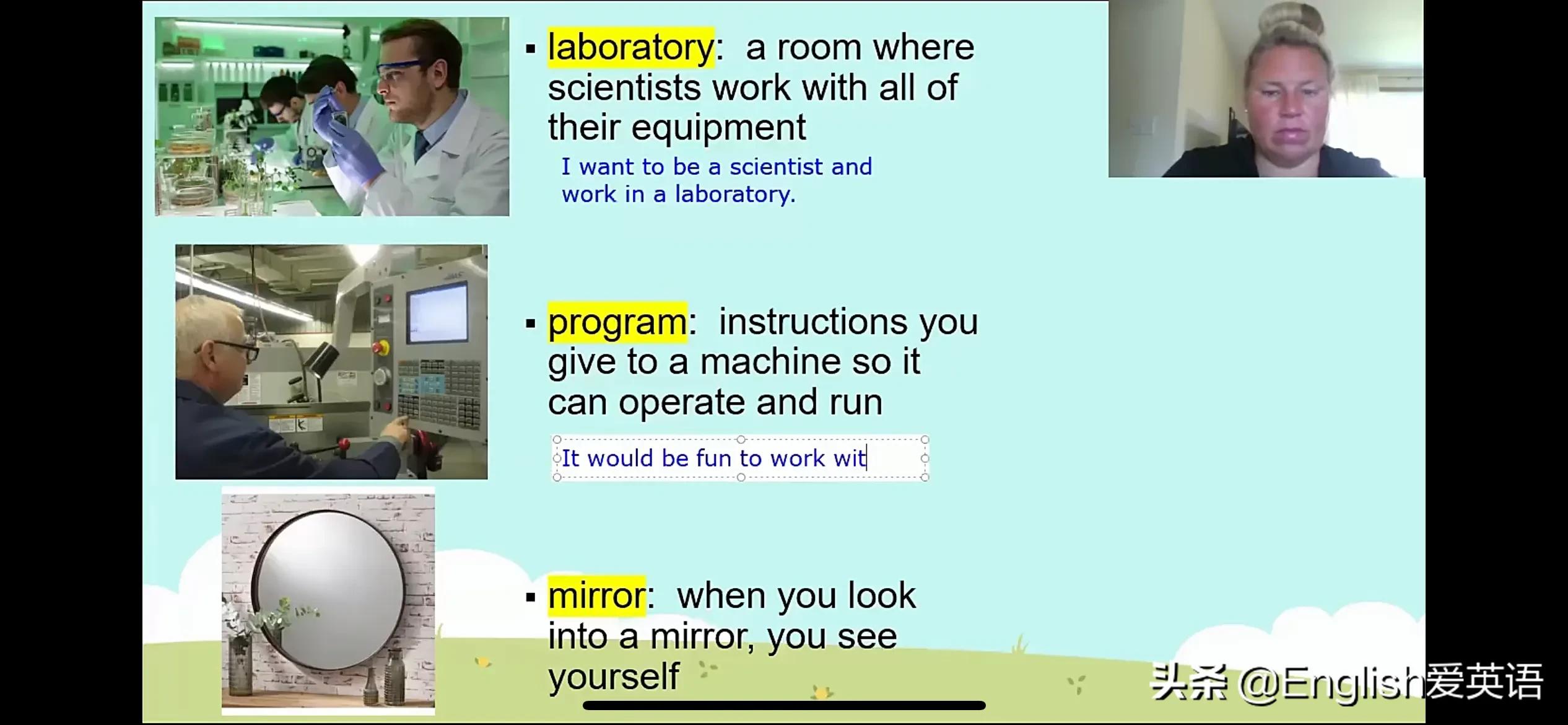 ▪ laboratory: a room where scientists work with all of their equipment

I want to be a scientist and work in a laboratory.

▪ program: instructions you give to a machine so it can operate and run

It would be fun to work wit

▪ mirror: when you look into a mirror, you see yourself

头条 @English爱英语